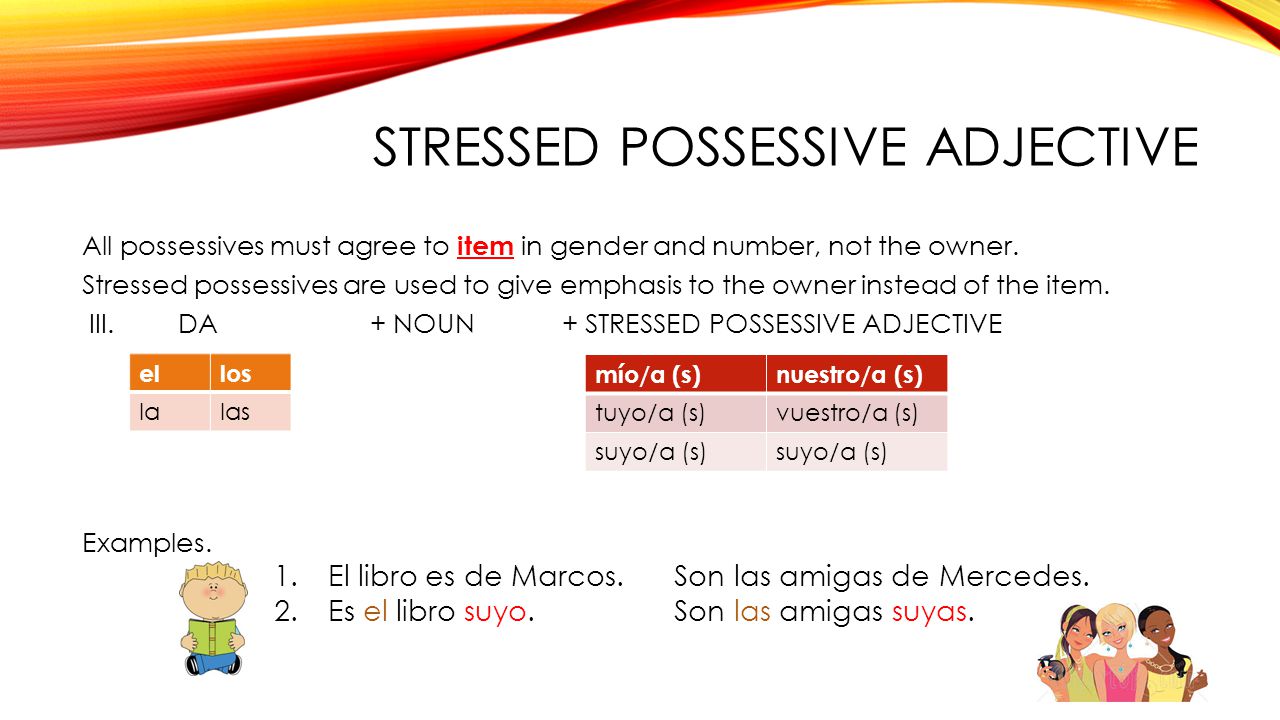 STRESSED POSSESSIVE ADJECTIVE

All possessives must agree to item in gender and number, not the owner.

Stressed possessives are used to give emphasis to the owner instead of the item.

III. DA + NOUN + STRESSED POSSESSIVE ADJECTIVE

| el | los |
|---|---|
| la | las |

| mío/a (s) | nuestro/a (s) |
|---|---|
| tuyo/a (s) | vuestro/a (s) |
| suyo/a (s) | suyo/a (s) |

Examples.

1. El libro es de Marcos. Son las amigas de Mercedes.
2. Es el libro suyo. Son las amigas suyas.